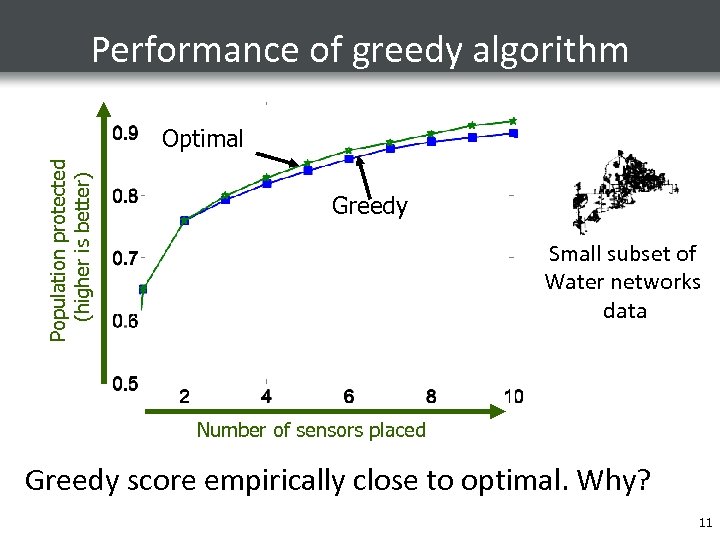 Performance of greedy algorithm

Population protected
(higher is better)

0.9
0.8
0.7
0.6
0.5

Optimal

Greedy

2
4
6
8
10

Number of sensors placed

Small subset of Water networks data

Greedy score empirically close to optimal. Why?

11